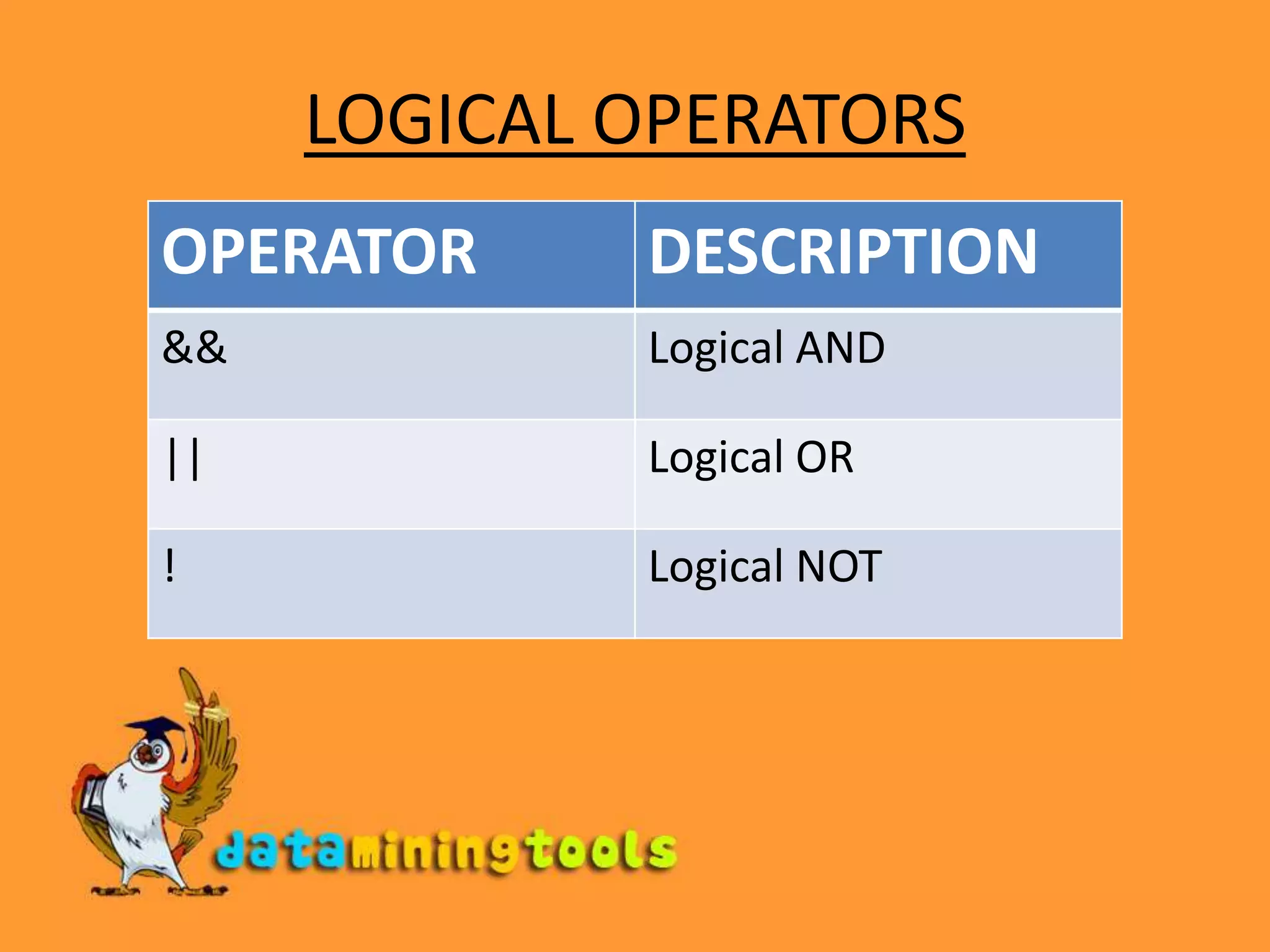 LOGICAL OPERATORS

| OPERATOR | DESCRIPTION |
|---|---|
| && | Logical AND |
| \|\| | Logical OR |
| ! | Logical NOT |

dataminingtools